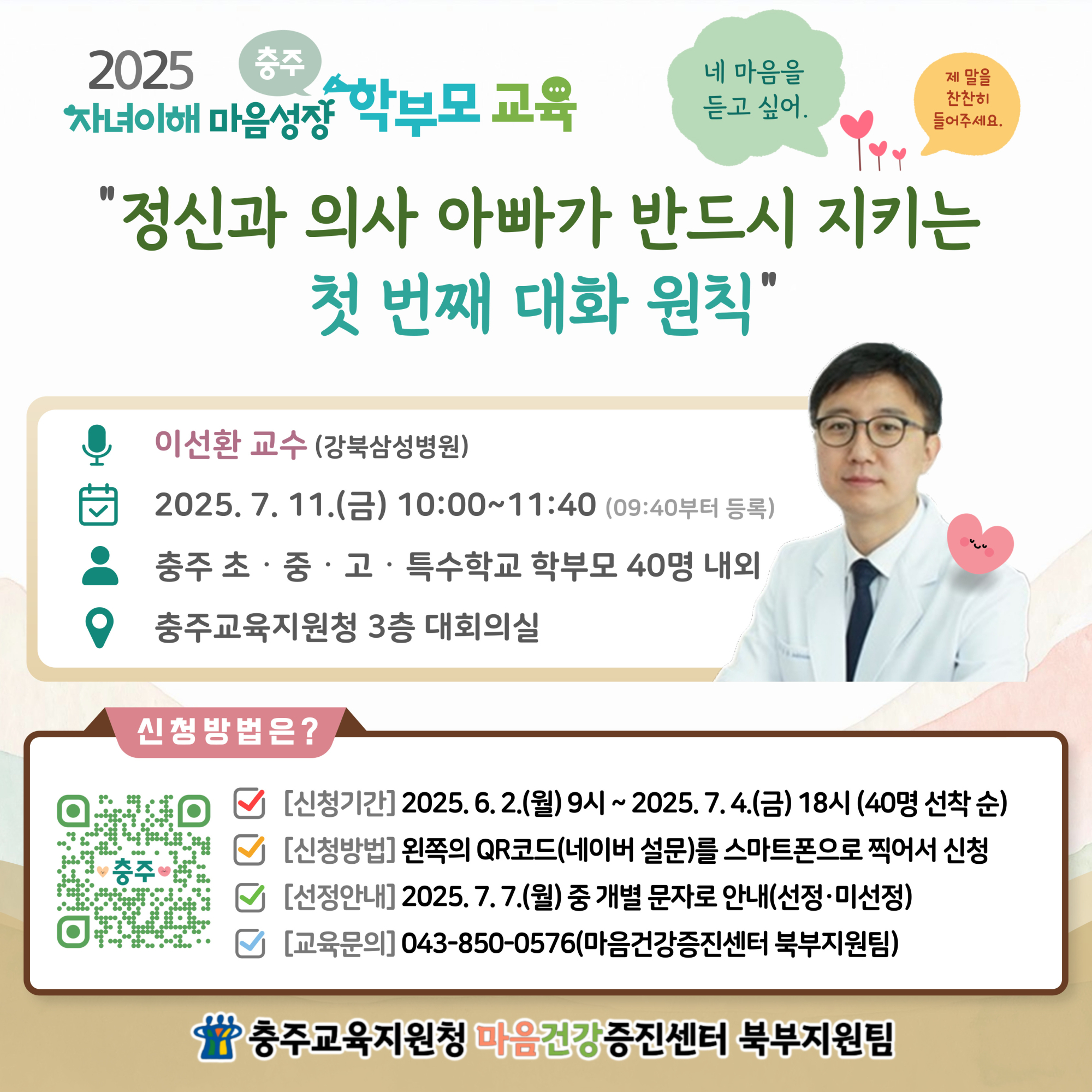 2025 충주 자녀이해 마음성장 학부모 교육

네 마음을 듣고 싶어.

제 말을 찬찬히 들어주세요.

"정신과 의사 아빠가 반드시 지키는 첫 번째 대화 원칙"

이선환 교수 (강북삼성병원)

2025. 7. 11.(금) 10:00~11:40 (09:40부터 등록)

충주 초 · 중 · 고 · 특수학교 학부모 40명 내외

충주교육지원청 3층 대회의실

신청방법은?

충주

[신청기간] 2025. 6. 2.(월) 9시 ~ 2025. 7. 4.(금) 18시 (40명 선착 순)

[신청방법] 왼쪽의 QR코드(네이버 설문)를 스마트폰으로 찍어서 신청

[선정안내] 2025. 7. 7.(월) 중 개별 문자로 안내(선정·미선정)

[교육문의] 043-850-0576(마음건강증진센터 북부지원팀)

충주교육지원청 마음건강증진센터 북부지원팀